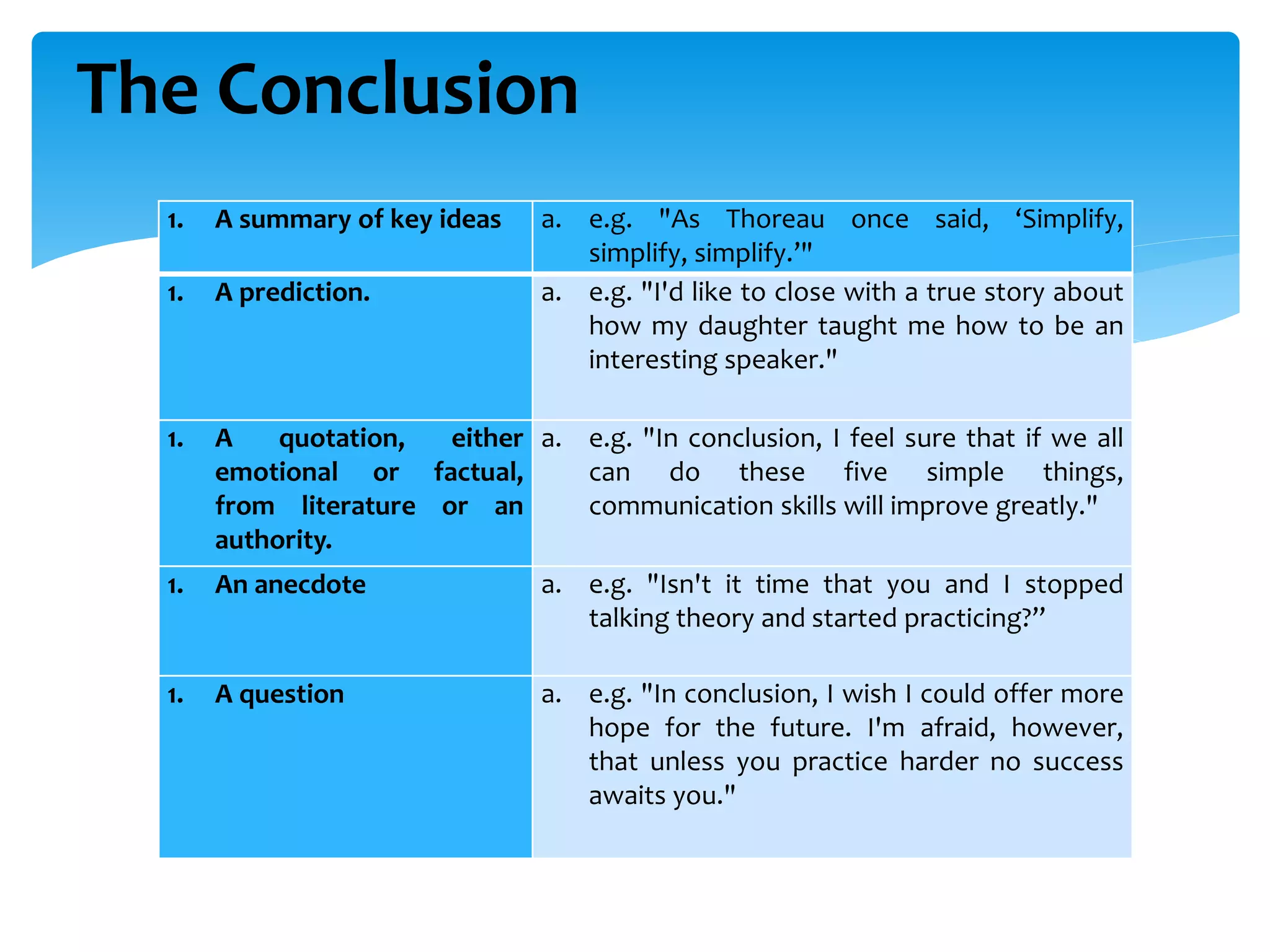 The Conclusion

| 1. A summary of key ideas | a. e.g. "As Thoreau once said, ‘Simplify, simplify, simplify.’" |
|---|---|
| 1. A prediction. | a. e.g. "I'd like to close with a true story about how my daughter taught me how to be an interesting speaker." |
| 1. A quotation, either emotional or factual, from literature or an authority. | a. e.g. "In conclusion, I feel sure that if we all can do these five simple things, communication skills will improve greatly." |
| 1. An anecdote | a. e.g. "Isn't it time that you and I stopped talking theory and started practicing?” |
| 1. A question | a. e.g. "In conclusion, I wish I could offer more hope for the future. I'm afraid, however, that unless you practice harder no success awaits you." |